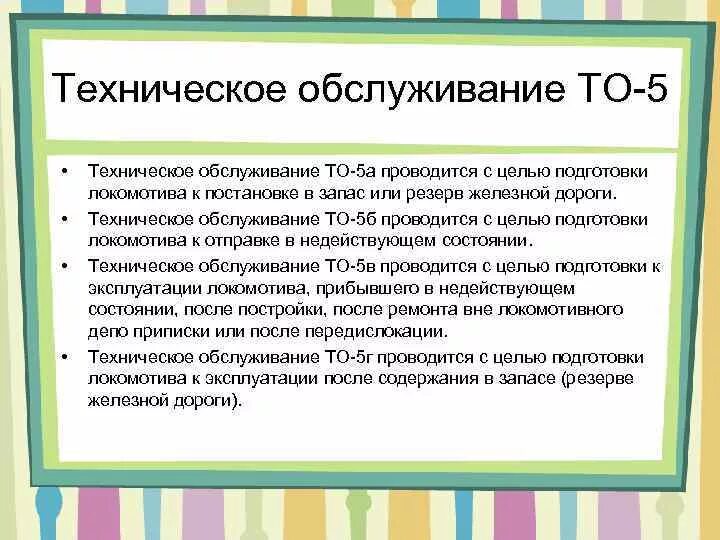 Техническое обслуживание ТО-5

• Техническое обслуживание ТО-5а проводится с целью подготовки локомотива к постановке в запас или резерв железной дороги.
• Техническое обслуживание ТО-5б проводится с целью подготовки локомотива к отправке в недействующем состоянии.
• Техническое обслуживание ТО-5в проводится с целью подготовки к эксплуатации локомотива, прибывшего в недействующем состоянии, после постройки, после ремонта вне локомотивного депо приписки или после передислокации.
• Техническое обслуживание ТО-5г проводится с целью подготовки локомотива к эксплуатации после содержания в запасе (резерве железной дороги).